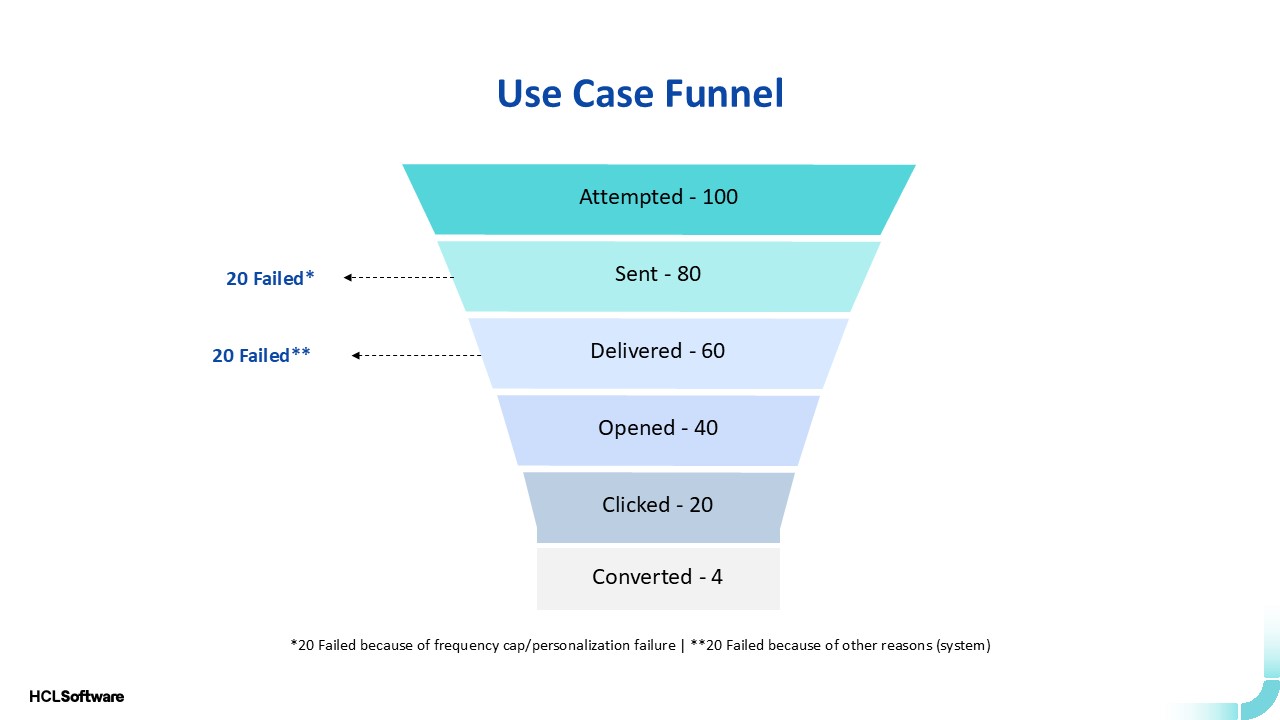 Use Case Funnel

Attempted - 100

20 Failed*

Sent - 80

20 Failed**

Delivered - 60

Opened - 40

Clicked - 20

Converted - 4

*20 Failed because of frequency cap/personalization failure | **20 Failed because of other reasons (system)

HCLSoftware